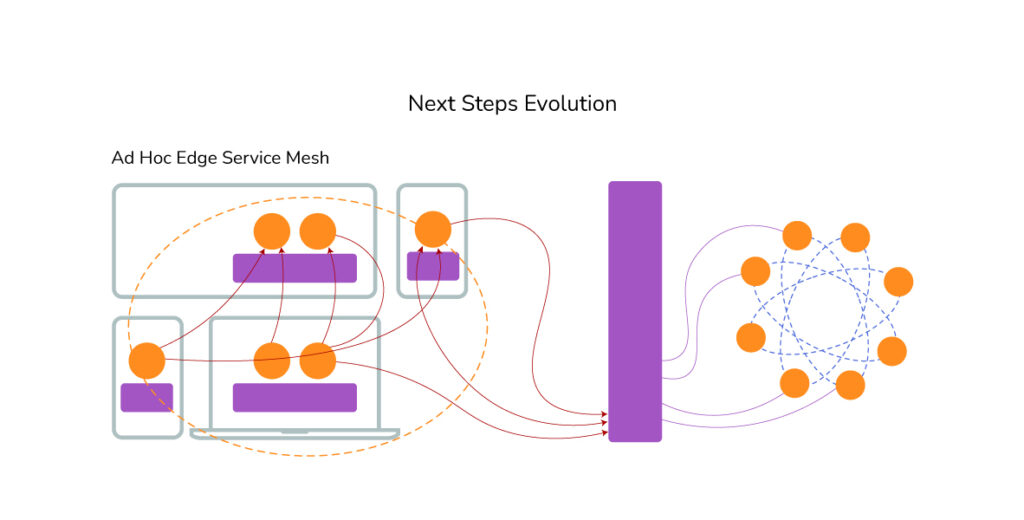 Next Steps Evolution

Ad Hoc Edge Service Mesh